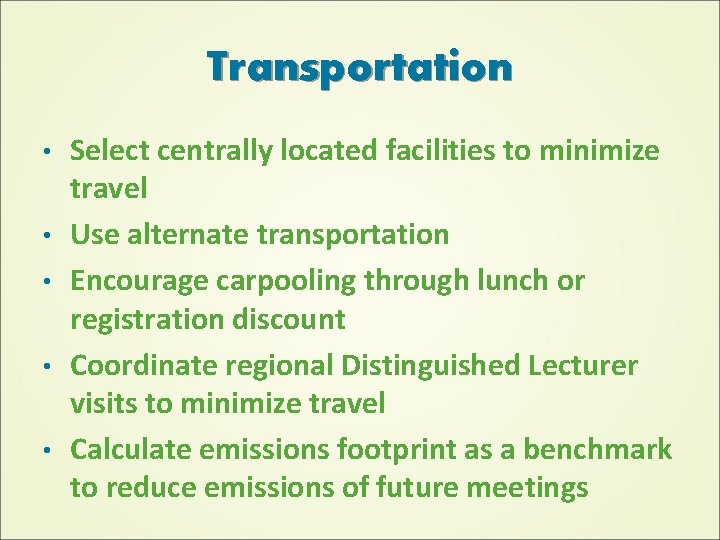 Transportation

• Select centrally located facilities to minimize travel
• Use alternate transportation
• Encourage carpooling through lunch or registration discount
• Coordinate regional Distinguished Lecturer visits to minimize travel
• Calculate emissions footprint as a benchmark to reduce emissions of future meetings